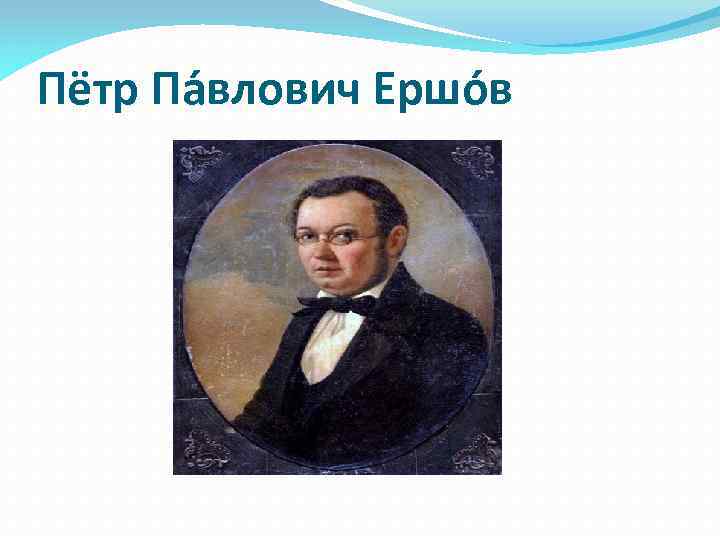 Пётр Па́влович Ершо́в